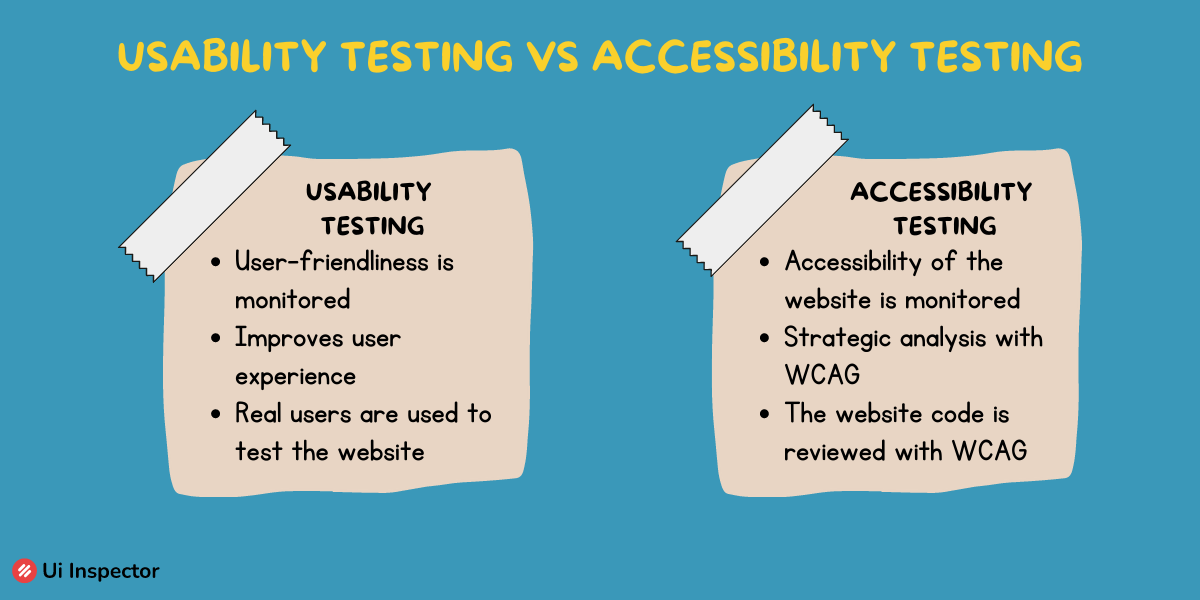 USABILITY TESTING VS ACCESSIBILITY TESTING

USABILITY TESTING

- User-friendliness is monitored
- Improves user experience
- Real users are used to test the website

ACCESSIBILITY TESTING

- Accessibility of the website is monitored
- Strategic analysis with WCAG
- The website code is reviewed with WCAG

Ui Inspector